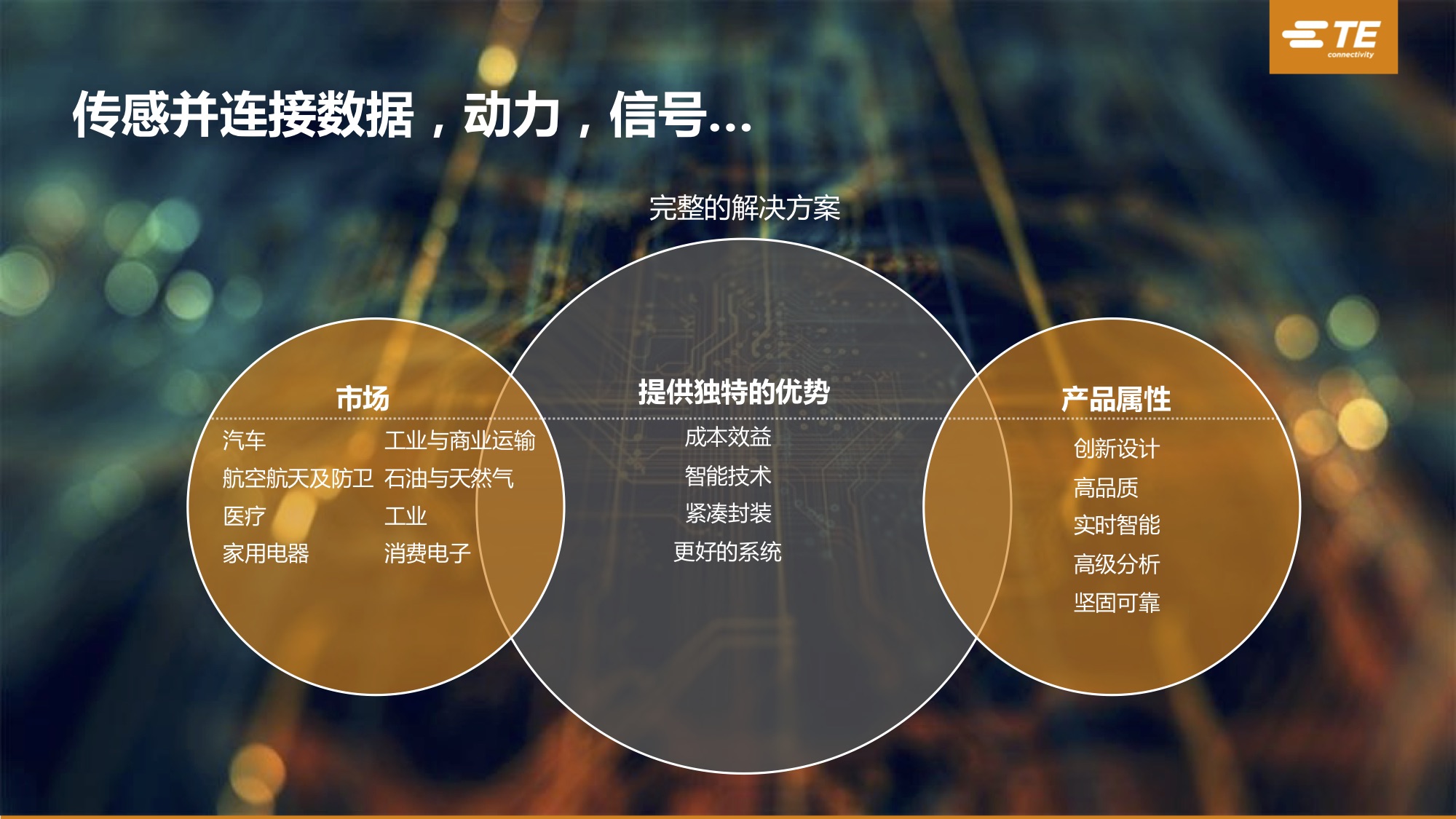 TE connectivity

传感并连接数据，动力，信号...

完整的解决方案

市场

汽车
航空航天及防卫
医疗
家用电器

工业与商业运输
石油与天然气
工业
消费电子

提供独特的优势

成本效益
智能技术
紧凑封装
更好的系统

产品属性

创新设计
高品质
实时智能
高级分析
坚固可靠